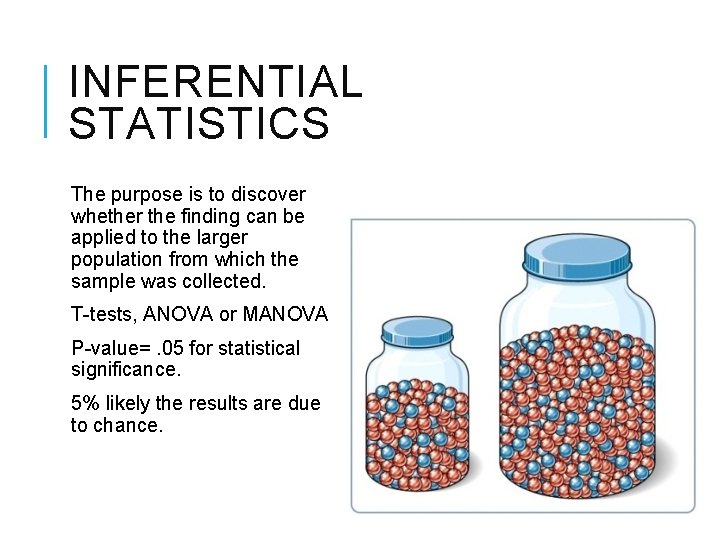 INFERENTIAL STATISTICS

The purpose is to discover whether the finding can be applied to the larger population from which the sample was collected.

T-tests, ANOVA or MANOVA

P-value= .05 for statistical significance.

5% likely the results are due to chance.